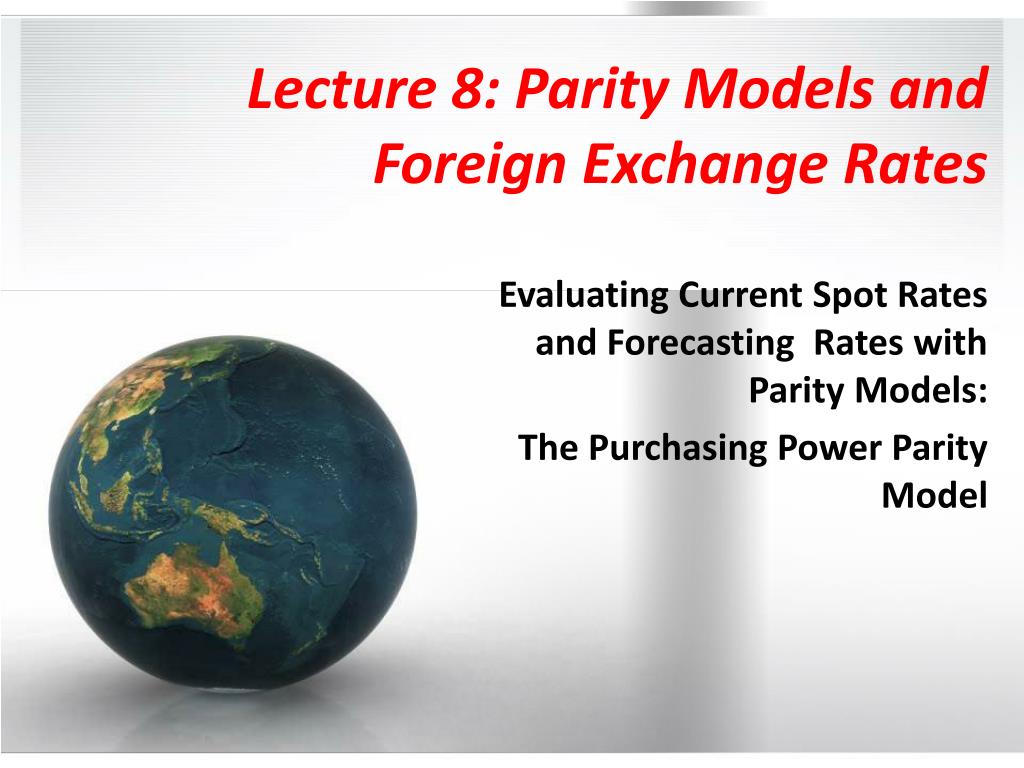 Lecture 8: Parity Models and Foreign Exchange Rates

Evaluating Current Spot Rates and Forecasting Rates with Parity Models:

The Purchasing Power Parity Model